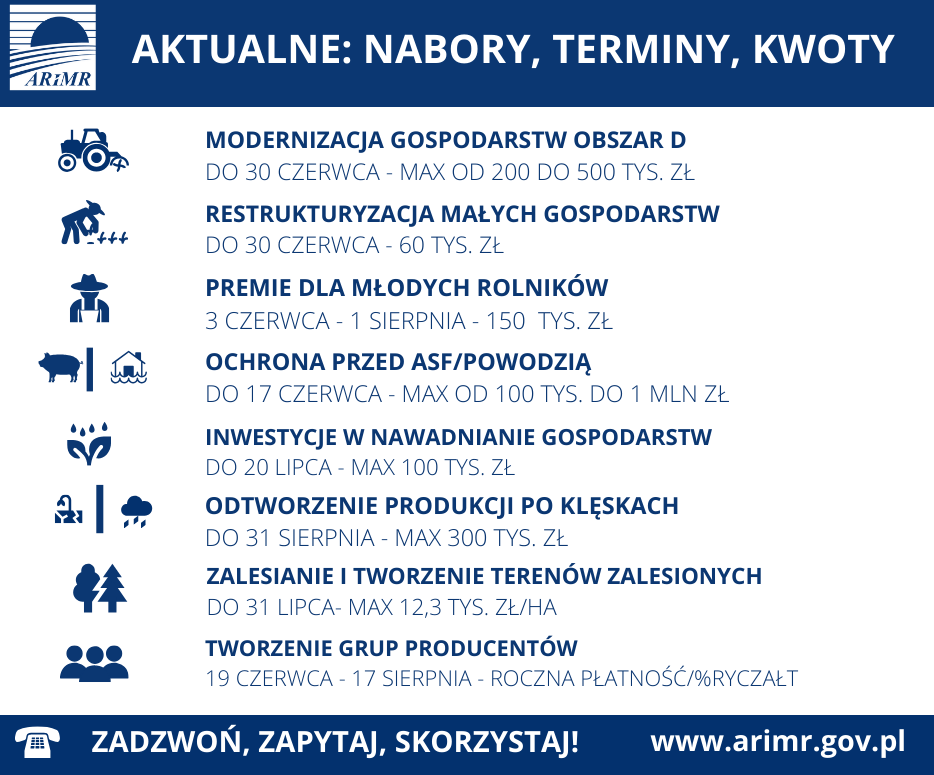 ARiMR

AKTUALNE: NABORY, TERMINY, KWOTY

MODERNIZACJA GOSPODARSTW OBSZAR D
DO 30 CZERWCA - MAX OD 200 DO 500 TYS. ZŁ

RESTRUKTURYZACJA MAŁYCH GOSPODARSTW
DO 30 CZERWCA - 60 TYS. ZŁ

PREMIE DLA MŁODYCH ROLNIKÓW
3 CZERWCA - 1 SIERPNIA - 150 TYS. ZŁ

OCHRONA PRZED ASF/POWODZIĄ
DO 17 CZERWCA - MAX OD 100 TYS. DO 1 MLN ZŁ

INWESTYCJE W NAWADNIANIE GOSPODARSTW
DO 20 LIPCA - MAX 100 TYS. ZŁ

ODTWORZENIE PRODUKCJI PO KLĘSKACH
DO 31 SIERPNIA - MAX 300 TYS. ZŁ

ZALESIANIE I TWORZENIE TERENÓW ZALESIONYCH
DO 31 LIPCA- MAX 12,3 TYS. ZŁ/HA

TWORZENIE GRUP PRODUCENTÓW
19 CZERWCA - 17 SIERPNIA - ROCZNA PŁATNOŚĆ/%RYCZAŁT

ZADZWOŃ, ZAPYTAJ, SKORZYSTAJ!
www.arimr.gov.pl